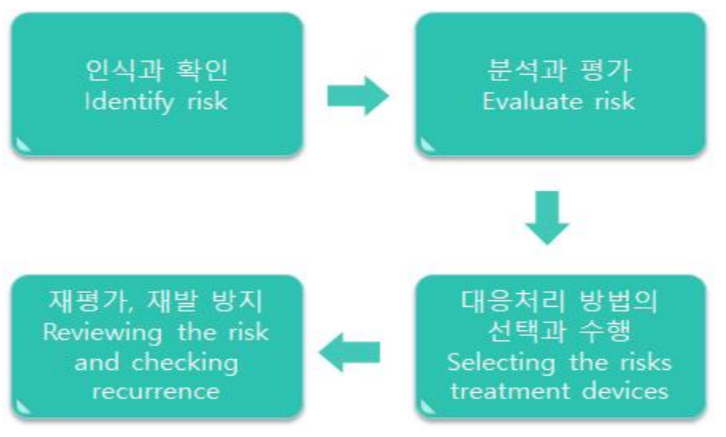 인식과 확인
Identify risk

분석과 평가
Evaluate risk

대응처리 방법의 선택과 수행
Selecting the risks treatment devices

재평가, 재발 방지
Reviewing the risk and checking recurrence